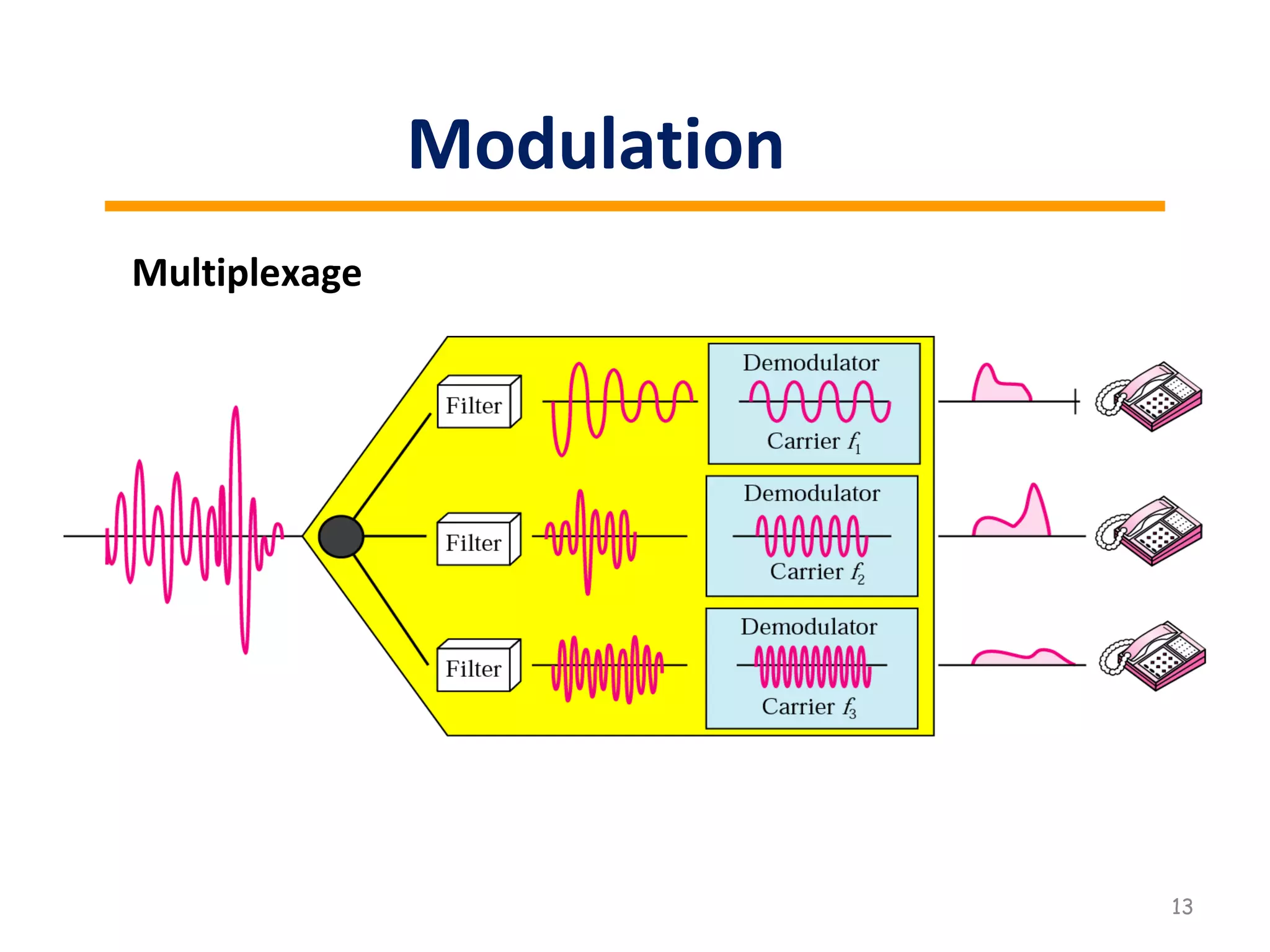 Modulation

Multiplexage

Filter

Demodulator

Carrier $f_1$

Filter

Demodulator

Carrier $f_2$

Filter

Demodulator

Carrier $f_3$

13